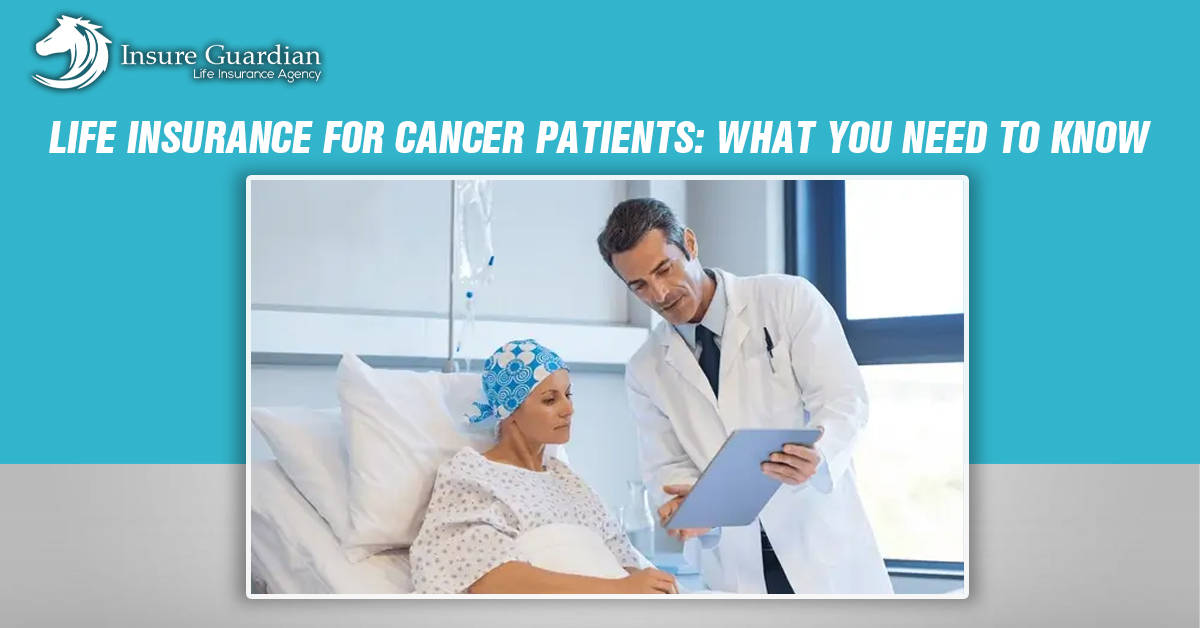 Insure Guardian
Life Insurance Agency

LIFE INSURANCE FOR CANCER PATIENTS: WHAT YOU NEED TO KNOW